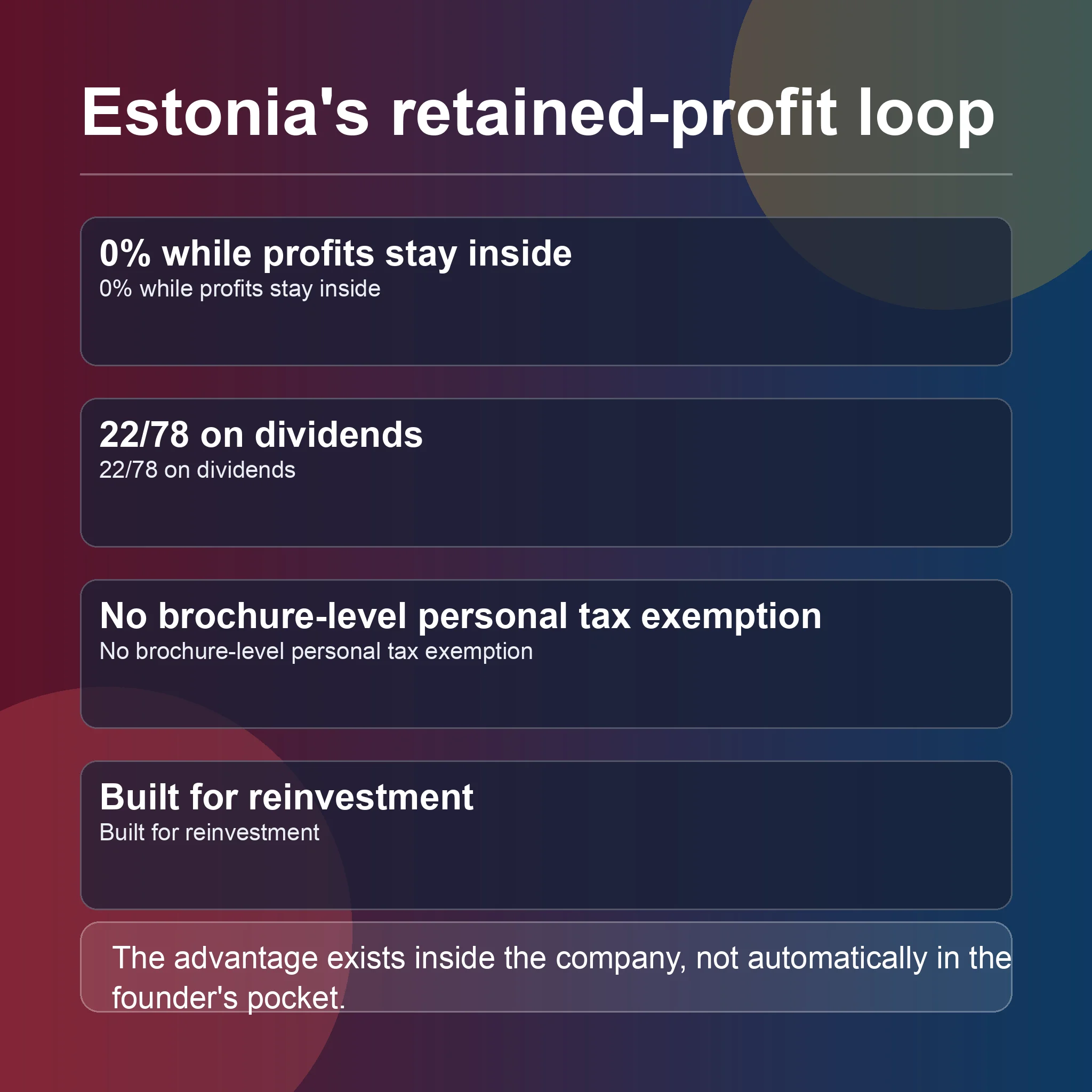 Estonia's retained-profit loop

0% while profits stay inside
0% while profits stay inside

22/78 on dividends
22/78 on dividends

No brochure-level personal tax exemption
No brochure-level personal tax exemption

Built for reinvestment
Built for reinvestment

The advantage exists inside the company, not automatically in the founder's pocket.